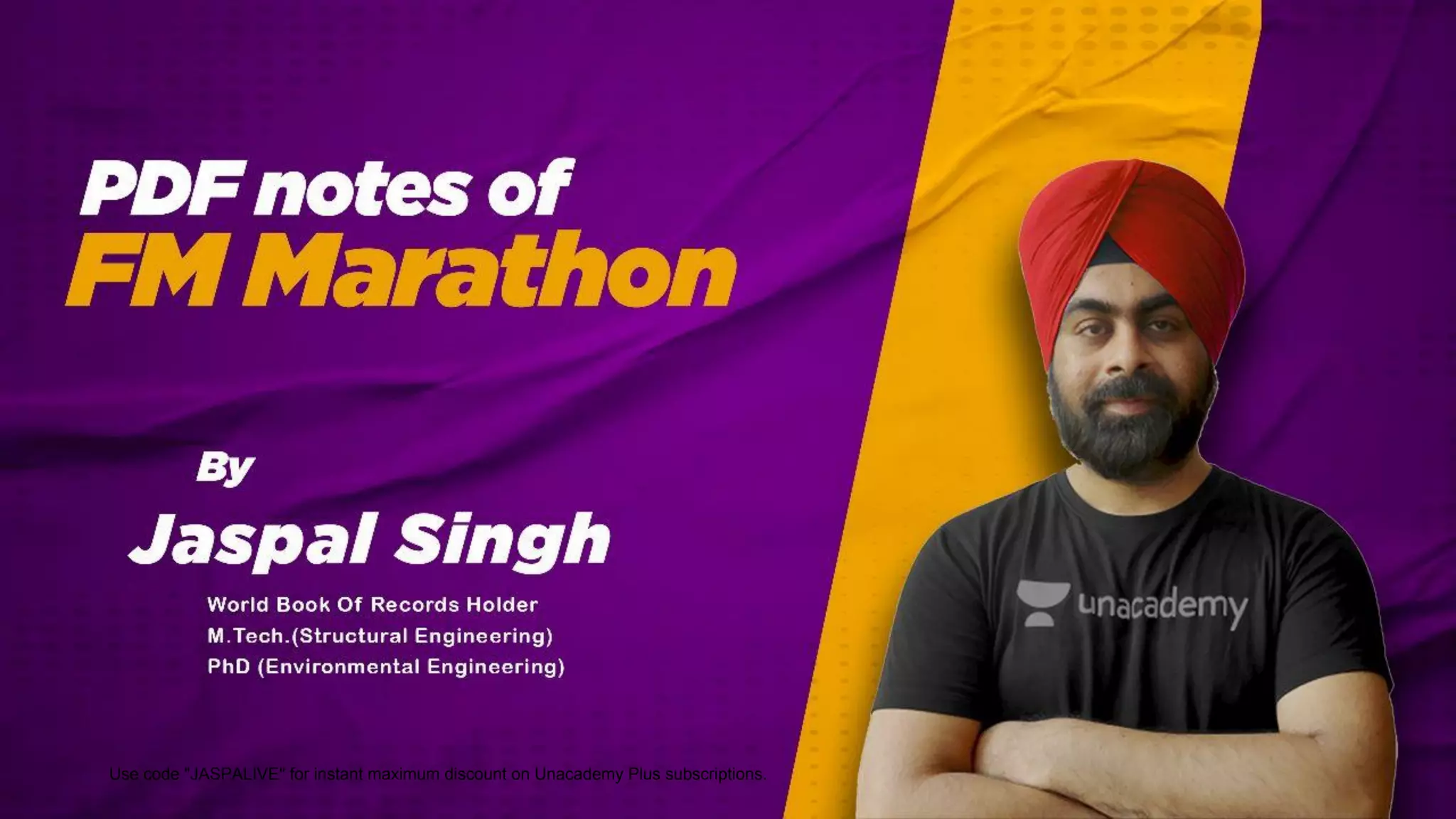 PDF notes of
FM Marathon

By
Jaspal Singh
World Book Of Records Holder
M.Tech.(Structural Engineering)
PhD (Environmental Engineering)

unacademy

Use code "JASPALIVE" for instant maximum discount on Unacademy Plus subscriptions.